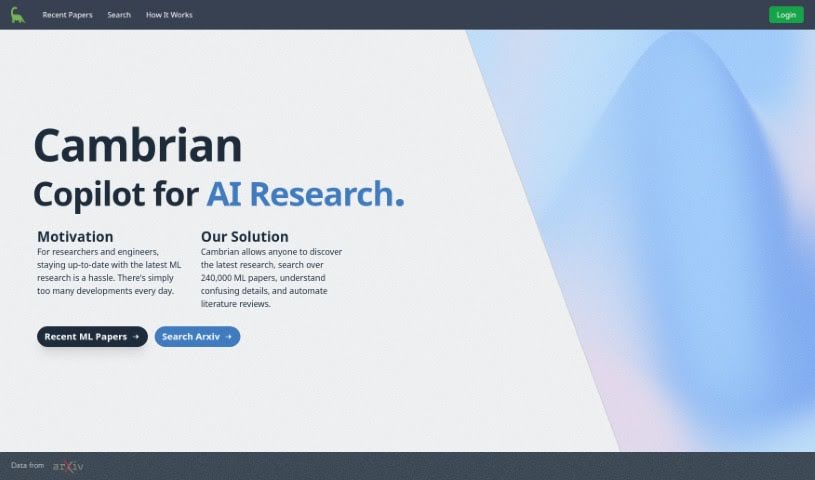 Recent Papers Search How It Works Login

Cambrian
Copilot for AI Research.

Motivation
For researchers and engineers, staying up-to-date with the latest ML research is a hassle. There's simply too many developments every day.

Our Solution
Cambrian allows anyone to discover the latest research, search over 240,000 ML papers, understand confusing details, and automate literature reviews.

Recent ML Papers →
Search Arxiv →

Data from arXiv